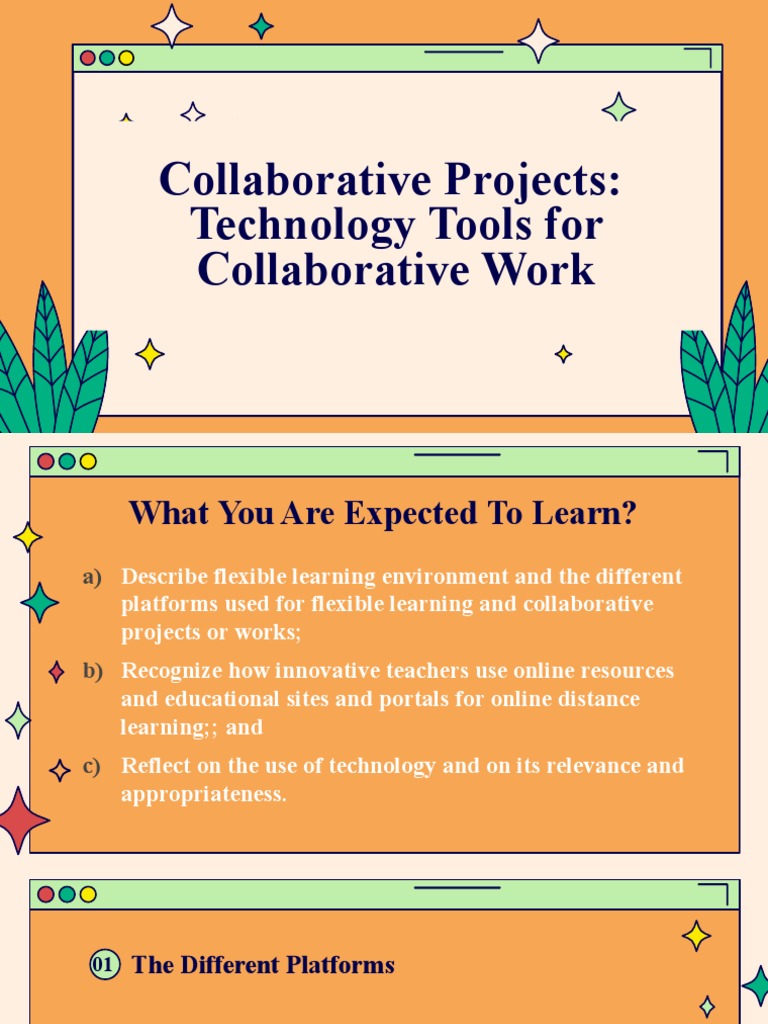 Collaborative Projects: Technology Tools for Collaborative Work

What You Are Expected To Learn?

a) Describe flexible learning environment and the different platforms used for flexible learning and collaborative projects or works;

b) Recognize how innovative teachers use online resources and educational sites and portals for online distance learning;; and

c) Reflect on the use of technology and on its relevance and appropriateness.

01 The Different Platforms